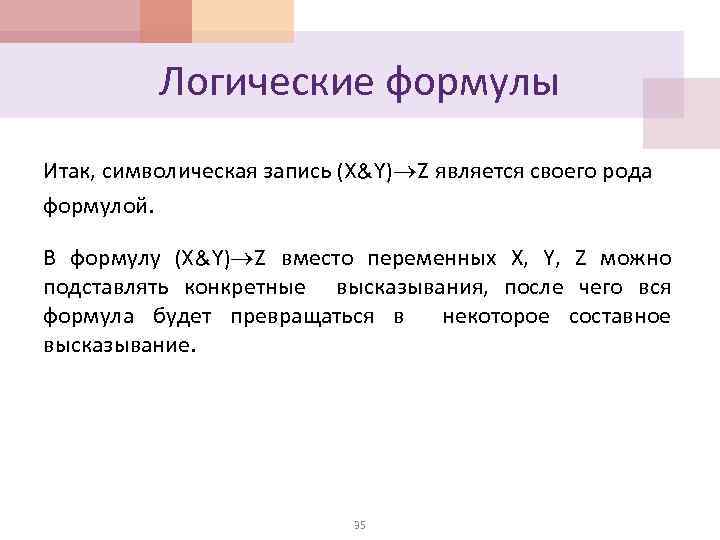 Логические формулы

Итак, символическая запись $(X\&Y)\rightarrow Z$ является своего рода формулой.

В формулу $(X\&Y)\rightarrow Z$ вместо переменных X, Y, Z можно подставлять конкретные высказывания, после чего вся формула будет превращаться в некоторое составное высказывание.

35